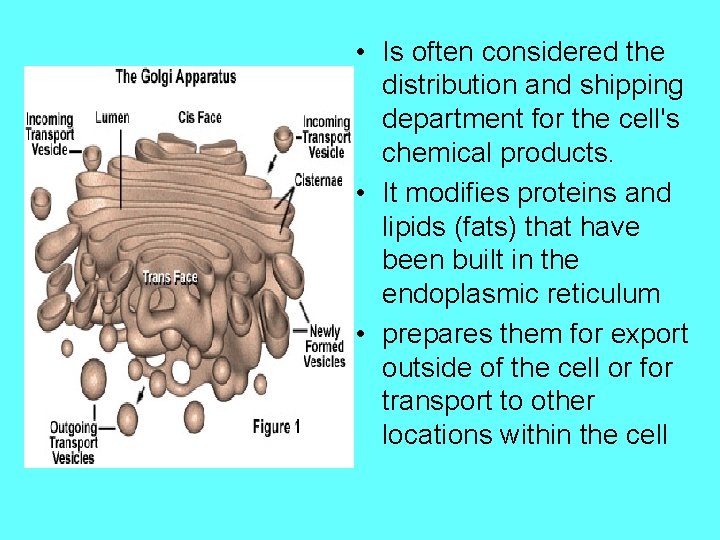 The Golgi Apparatus

Incoming Transport Vesicle

Lumen

Cis Face

Incoming Transport Vesicle

Cisternae

Trans Face

Newly Formed Vesicles

Outgoing Transport Vesicles

Figure 1

• Is often considered the distribution and shipping department for the cell's chemical products.
• It modifies proteins and lipids (fats) that have been built in the endoplasmic reticulum
• prepares them for export outside of the cell or for transport to other locations within the cell